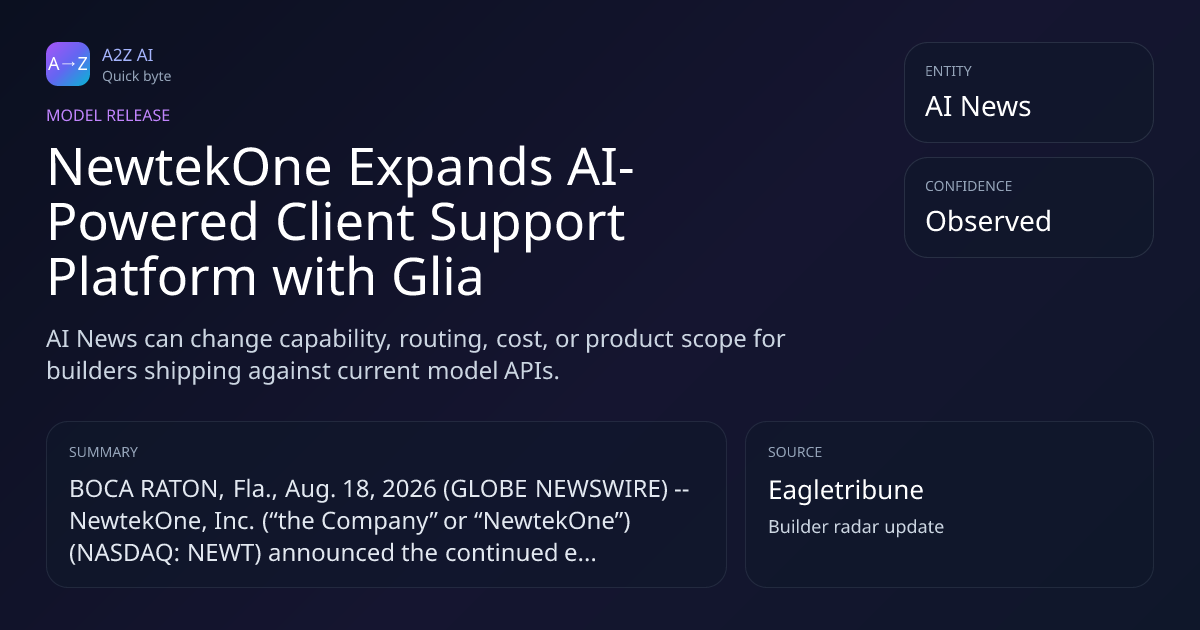 A→Z

A2Z AI
Quick byte

MODEL RELEASE

NewtekOne Expands AI-Powered Client Support Platform with Glia

AI News can change capability, routing, cost, or product scope for builders shipping against current model APIs.

ENTITY
AI News

CONFIDENCE
Observed

SUMMARY
BOCA RATON, Fla., Aug. 18, 2026 (GLOBE NEWSWIRE) -- NewtekOne, Inc. (“the Company” or “NewtekOne”) (NASDAQ: NEWT) announced the continued e...

SOURCE
Eagletribune
Builder radar update